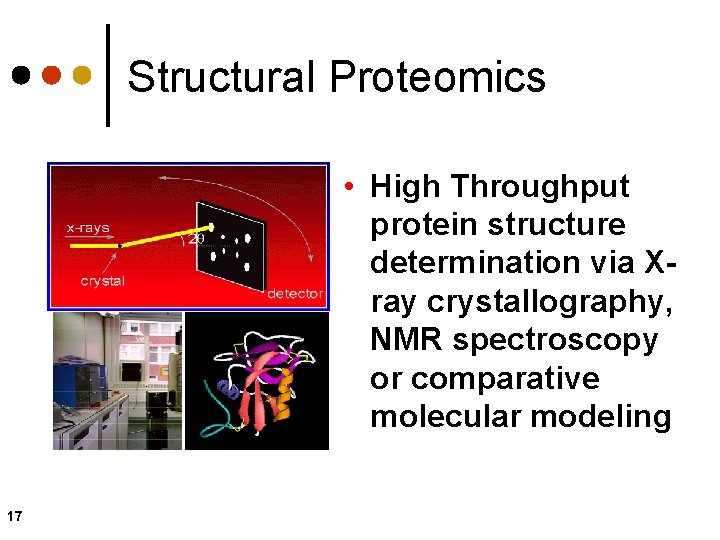 Structural Proteomics

x-rays
$2\theta$
crystal
detector

• High Throughput protein structure determination via X-ray crystallography, NMR spectroscopy or comparative molecular modeling

17